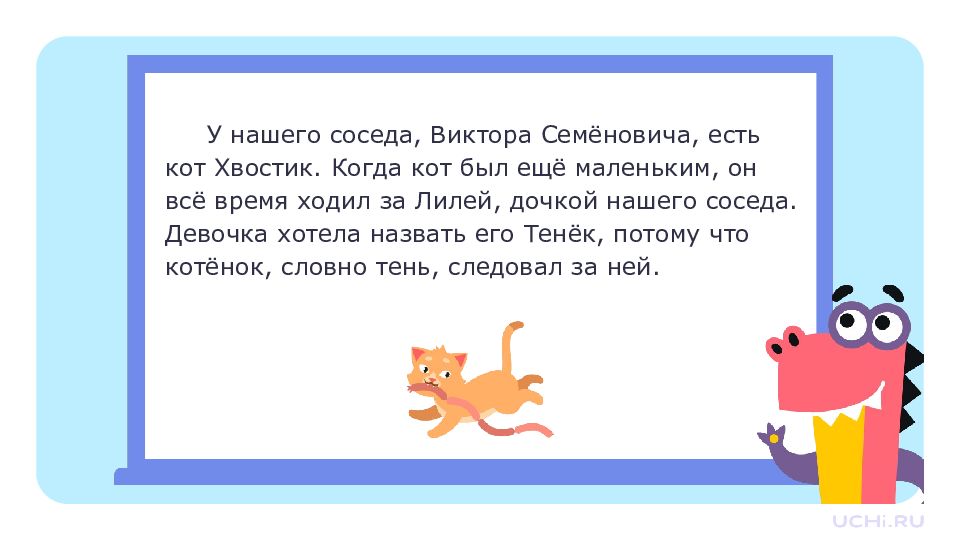 У нашего соседа, Виктора Семёновича, есть кот Хвостик. Когда кот был ещё маленьким, он всё время ходил за Лилей, дочкой нашего соседа. Девочка хотела назвать его Тенёк, потому что котёнок, словно тень, следовал за ней.

UCHi.RU